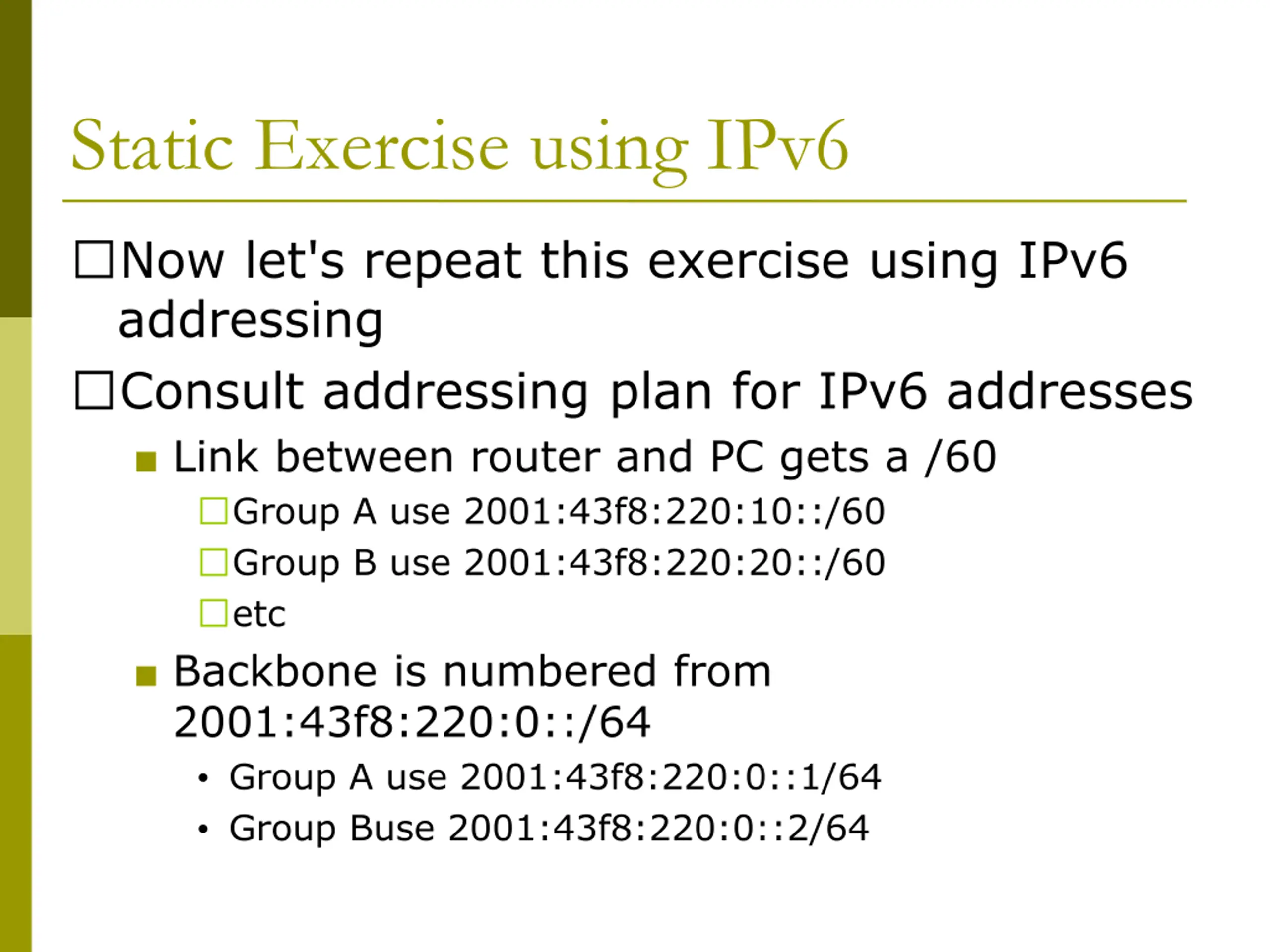 Static Exercise using IPv6

Now let's repeat this exercise using IPv6 addressing

Consult addressing plan for IPv6 addresses

Link between router and PC gets a /60

Group A use 2001:43f8:220:10::/60

Group B use 2001:43f8:220:20::/60

etc

Backbone is numbered from 2001:43f8:220:0::/64

• Group A use 2001:43f8:220:0::1/64

• Group Buse 2001:43f8:220:0::2/64